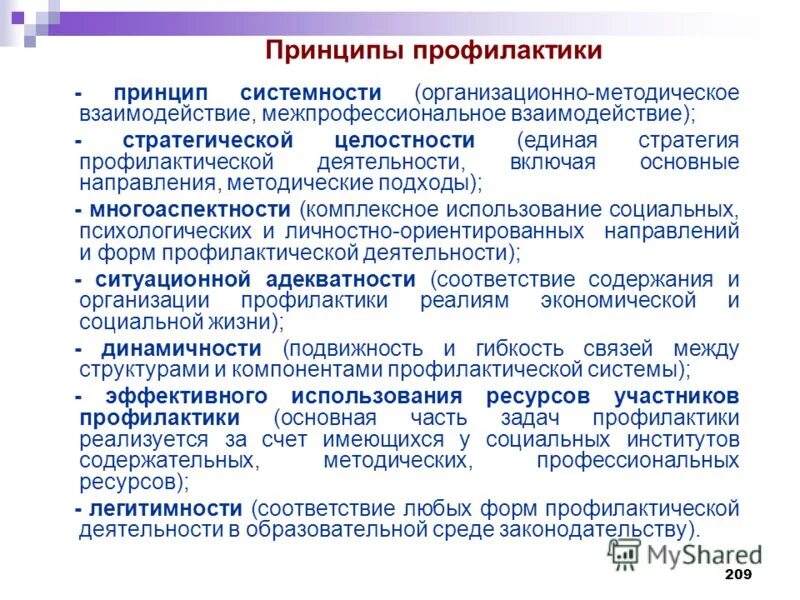 Принципы профилактики

- принцип системности (организационно-методическое взаимодействие, межпрофессиональное взаимодействие);

- стратегической целостности (единая стратегия профилактической деятельности, включая основные направления, методические подходы);

- многоаспектности (комплексное использование социальных, психологических и личностно-ориентированных направлений и форм профилактической деятельности);

- ситуационной адекватности (соответствие содержания и организации профилактики реалиям экономической и социальной жизни);

- динамичности (подвижность и гибкость связей между структурами и компонентами профилактической системы);

- эффективного использования ресурсов участников профилактики (основная часть задач профилактики реализуется за счет имеющихся у социальных институтов содержательных, методических, профессиональных ресурсов);

- легитимности (соответствие любых форм профилактической деятельности в образовательной среде законодательству).

MyShared

209